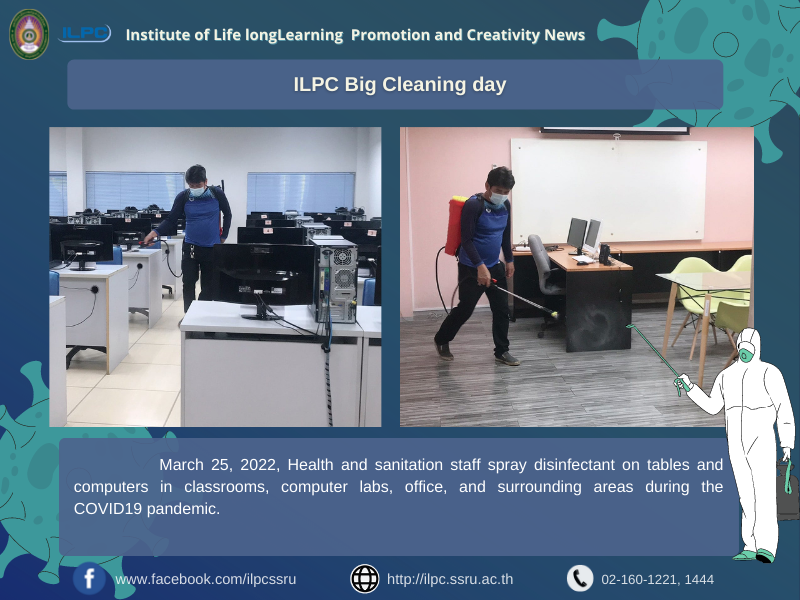 ILPC Institute of Life longLearning Promotion and Creativity News

ILPC Big Cleaning day

March 25, 2022, Health and sanitation staff spray disinfectant on tables and computers in classrooms, computer labs, office, and surrounding areas during the COVID19 pandemic.

www.facebook.com/ilpcssru http://ilpc.ssru.ac.th 02-160-1221, 1444